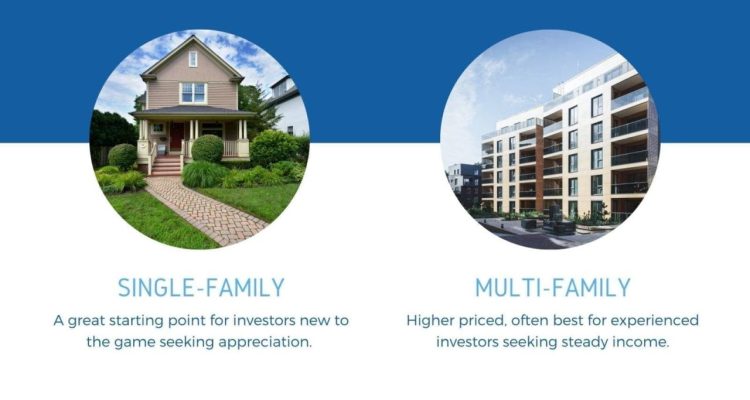 SINGLE-FAMILY

A great starting point for investors new to the game seeking appreciation.

MULTI-FAMILY

Higher priced, often best for experienced investors seeking steady income.